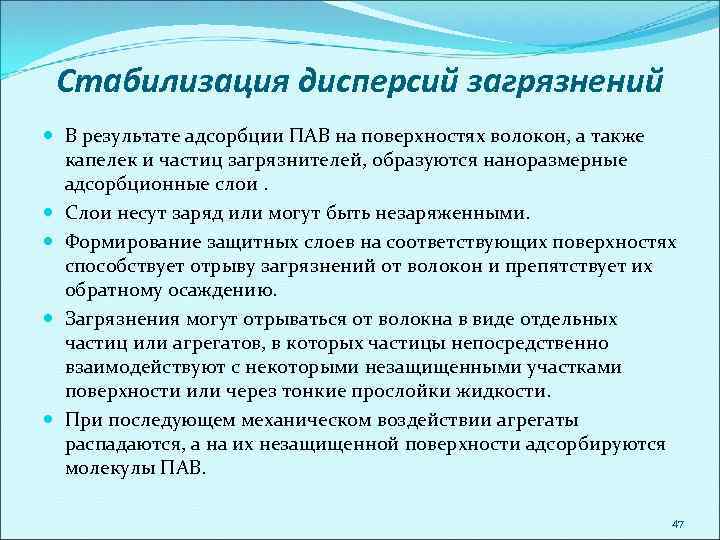 Стабилизация дисперсий загрязнений

В результате адсорбции ПАВ на поверхностях волокон, а также капелек и частиц загрязнителей, образуются наноразмерные адсорбционные слои .

Слои несут заряд или могут быть незаряженными.

Формирование защитных слоев на соответствующих поверхностях способствует отрыву загрязнений от волокон и препятствует их обратному осаждению.

Загрязнения могут отрываться от волокна в виде отдельных частиц или агрегатов, в которых частицы непосредственно взаимодействуют с некоторыми незащищенными участками поверхности или через тонкие прослойки жидкости.

При последующем механическом воздействии агрегаты распадаются, а на их незащищенной поверхности адсорбируются молекулы ПАВ.

47